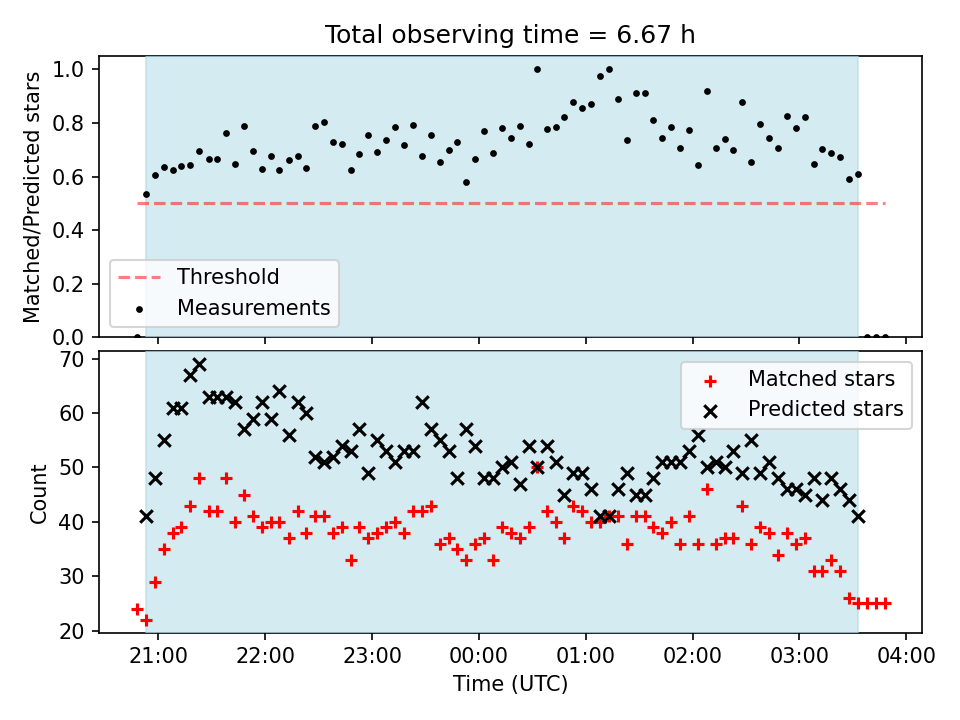 Total observing time = 6.67 h

Matched/Predicted stars

1.0
0.8
0.6
0.4
0.2
0.0

Threshold
Measurements

Count

70
60
50
40
30
20

Matched stars
Predicted stars

21:00 22:00 23:00 00:00 01:00 02:00 03:00 04:00

Time (UTC)